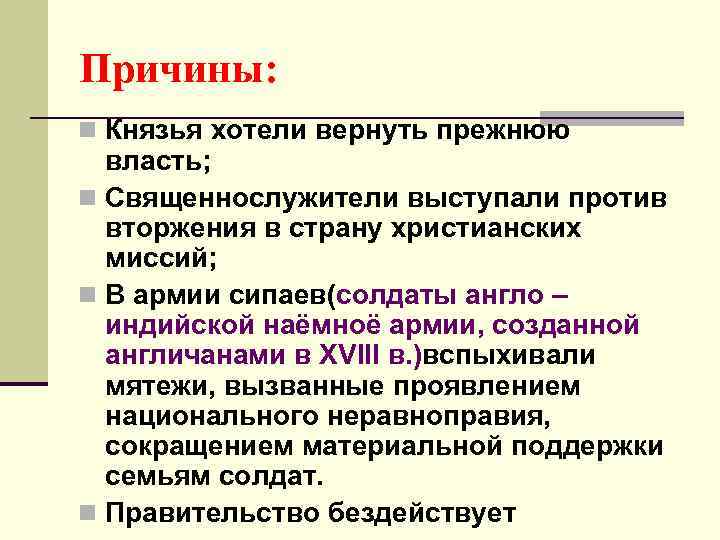 Причины:

Князья хотели вернуть прежнюю власть;

Священнослужители выступали против вторжения в страну христианских миссий;

В армии сипаев(солдаты англо – индийской наёмноё армии, созданной англичанами в XVIII в.)вспыхивали мятежи, вызванные проявлением национального неравноправия, сокращением материальной поддержки семьям солдат.

Правительство бездействует